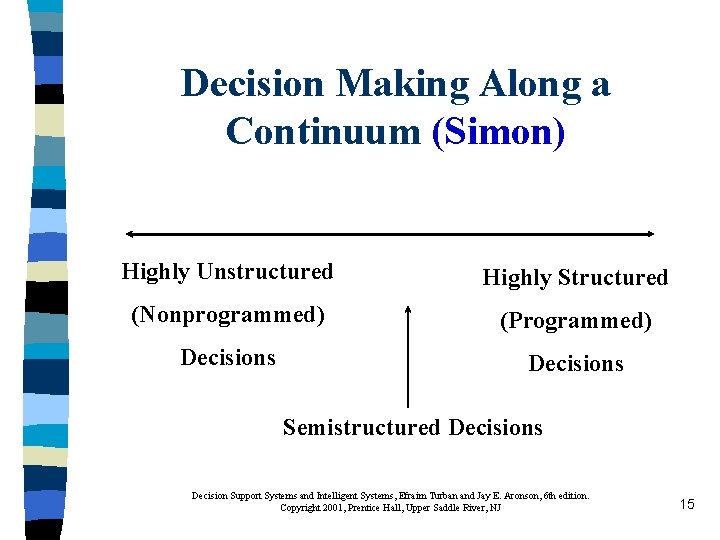 Decision Making Along a Continuum (Simon)

Highly Unstructured (Nonprogrammed) Decisions

Highly Structured (Programmed) Decisions

Semistructured Decisions

Decision Support Systems and Intelligent Systems, Efraim Turban and Jay E. Aronson, 6th edition. Copyright 2001, Prentice Hall, Upper Saddle River, NJ

15